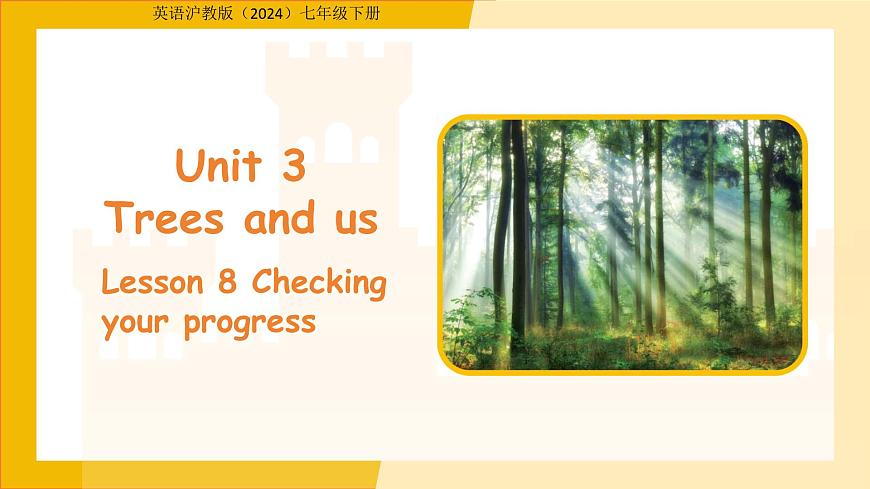 英语沪教版（2024）七年级下册

Unit 3
Trees and us

Lesson 8 Checking your progress